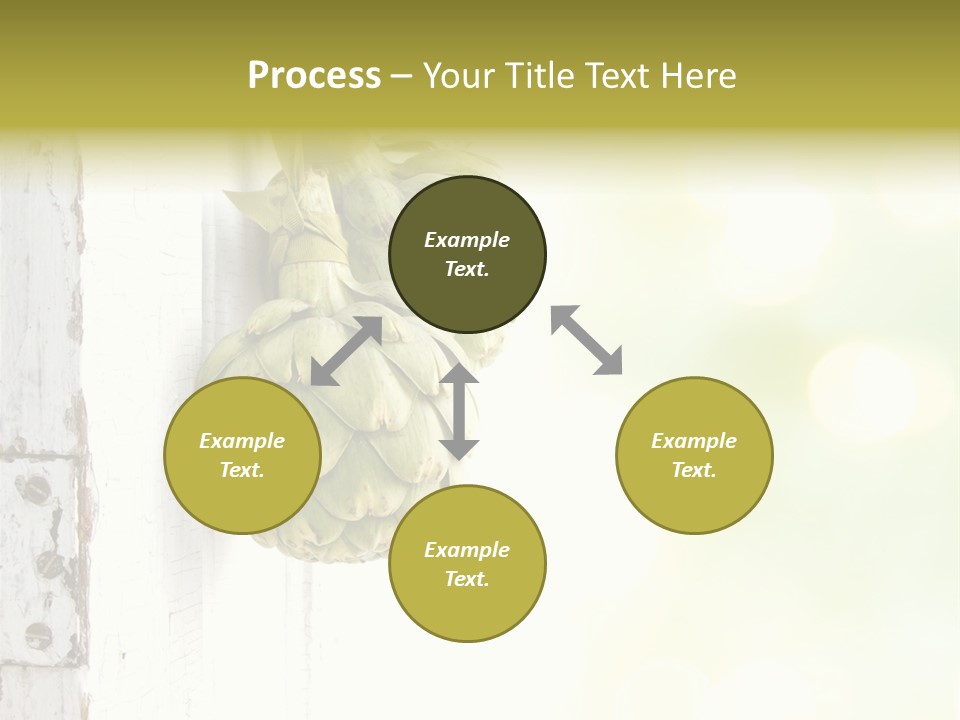 Process – Your Title Text Here

Example Text.

Example Text.

Example Text.

Example Text.